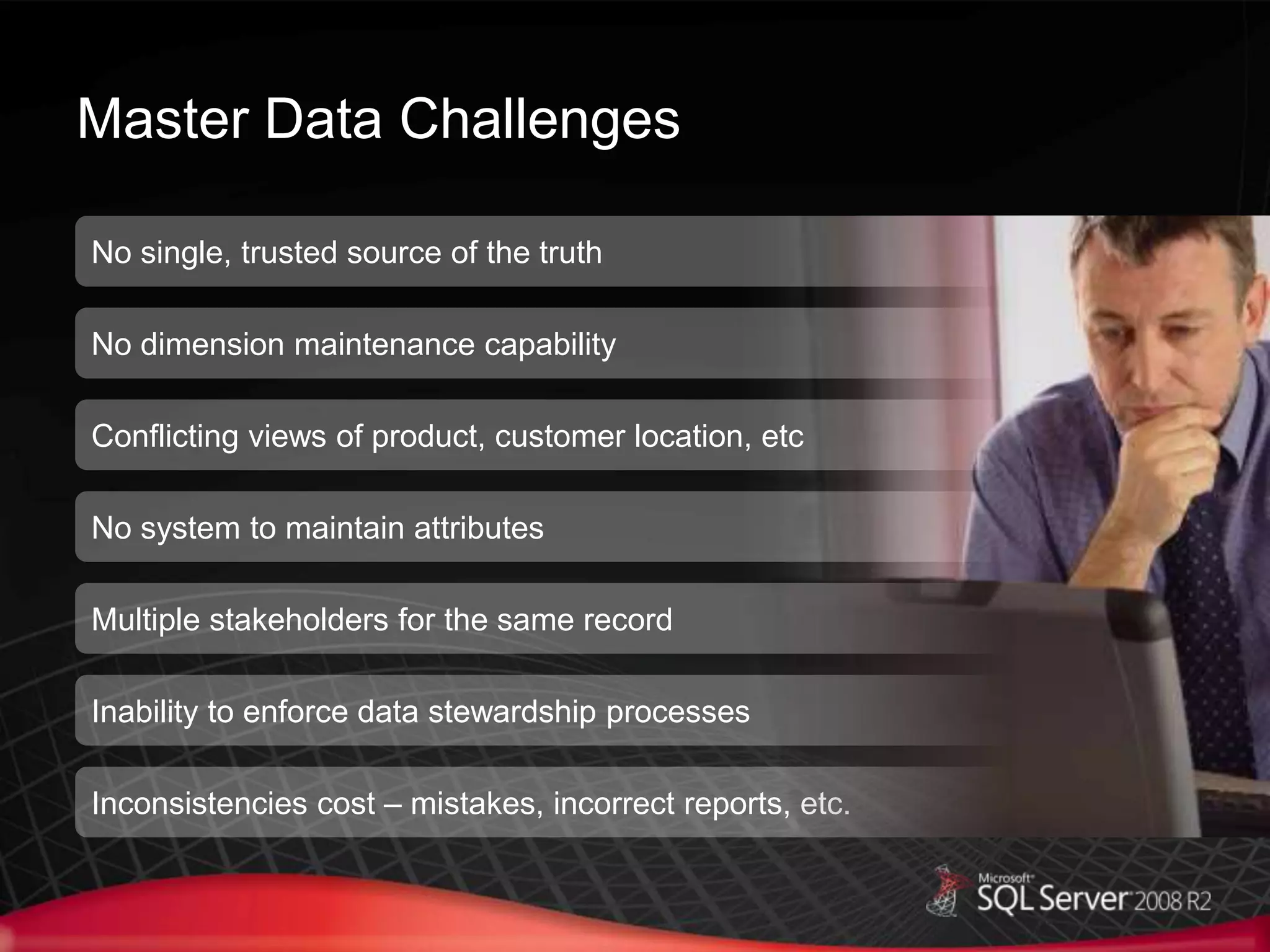 Master Data Challenges

No single, trusted source of the truth

No dimension maintenance capability

Conflicting views of product, customer location, etc

No system to maintain attributes

Multiple stakeholders for the same record

Inability to enforce data stewardship processes

Inconsistencies cost – mistakes, incorrect reports, etc.

Microsoft SQL Server 2008 R2